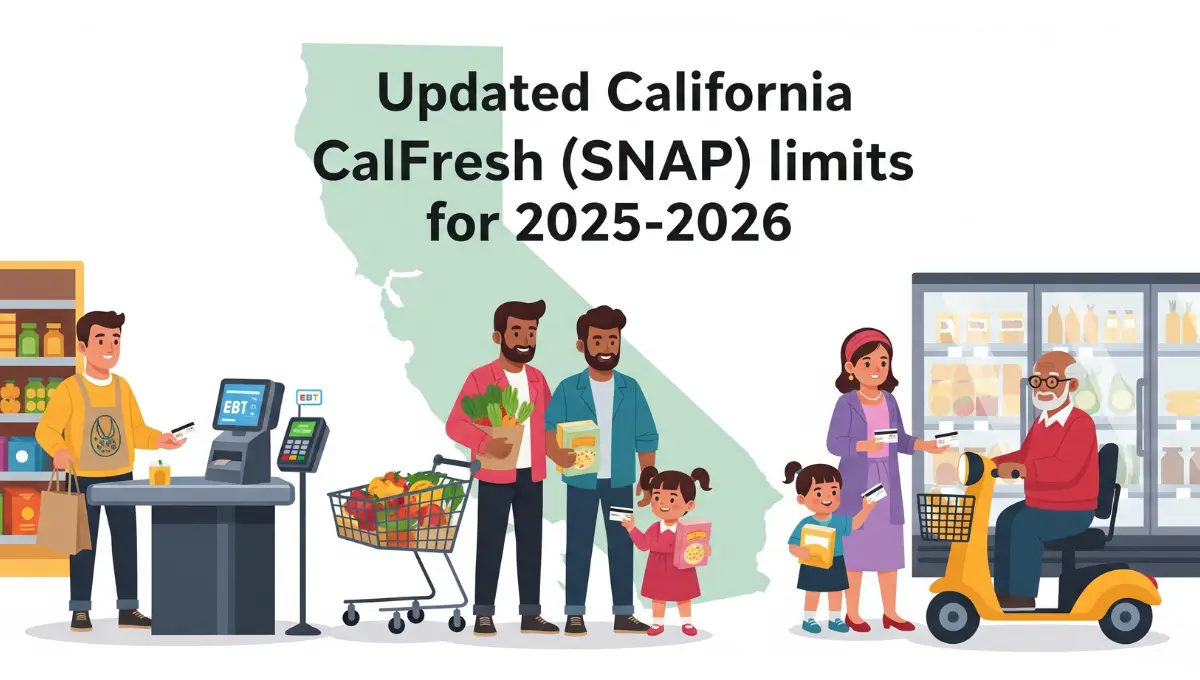 Updated California CalFresh (SNAP) limits for 2025-2026

EBT

EBT